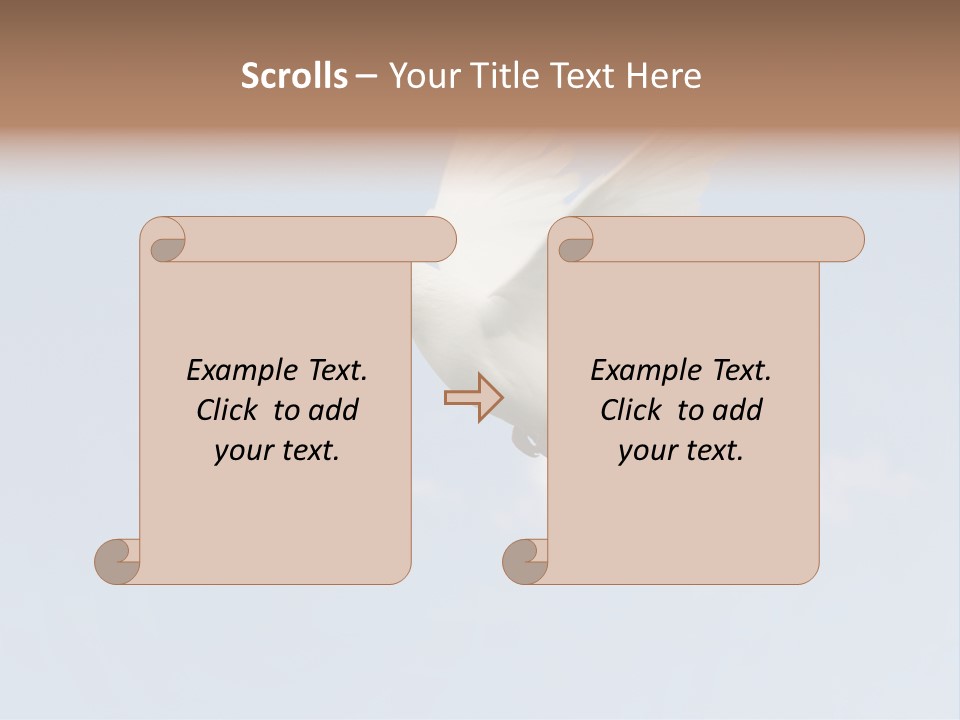 Scrolls – Your Title Text Here

Example Text. Click to add your text.

Example Text. Click to add your text.